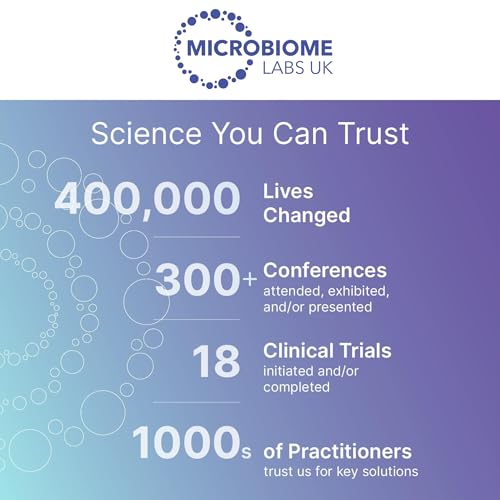 MICROBIOME
LABS UK

Science You Can Trust

400,000 Lives Changed

300+ Conferences attended, exhibited, and/or presented

18 Clinical Trials initiated and/or completed

1000s of Practitioners trust us for key solutions